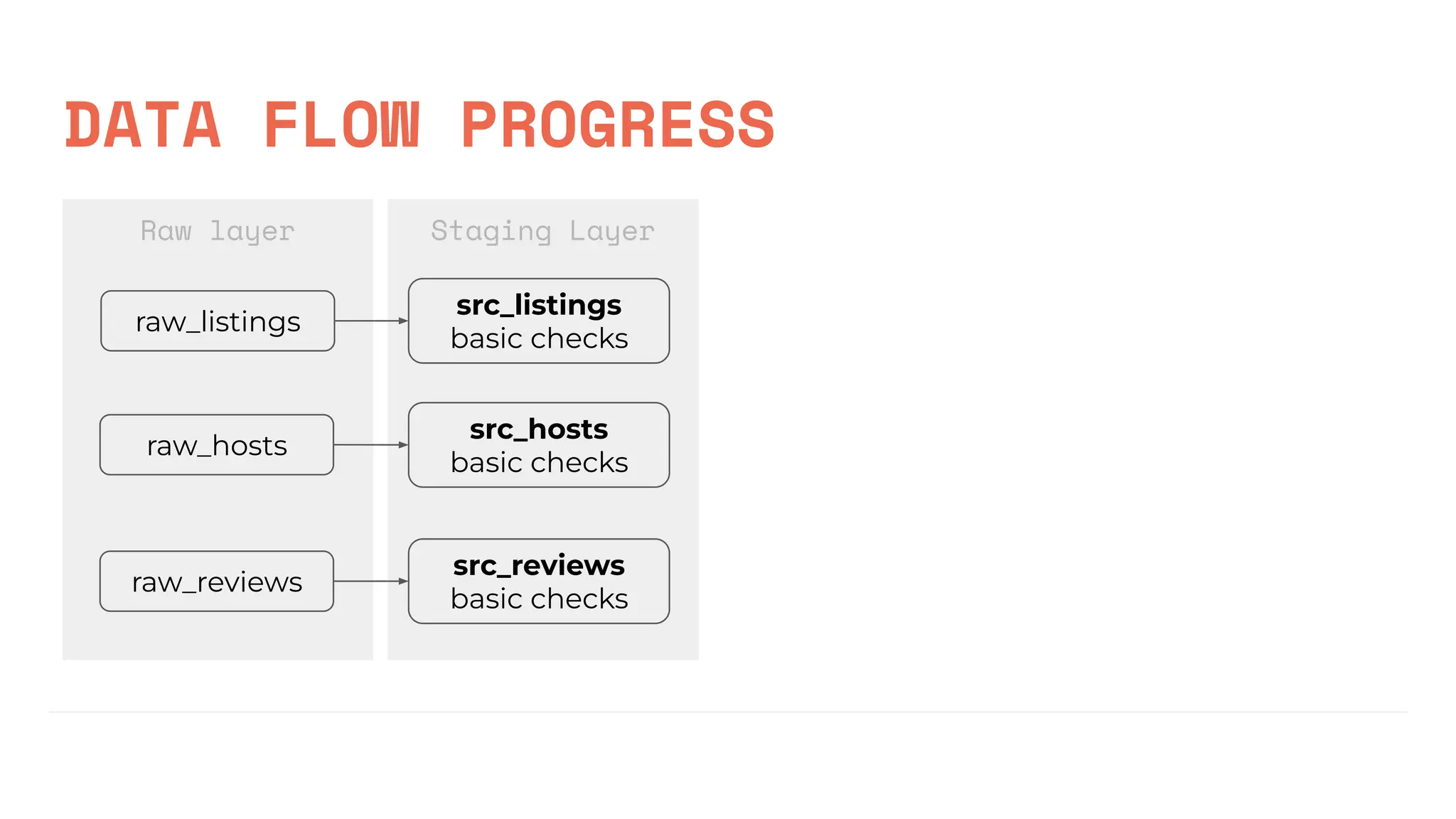 DATA FLOW PROGRESS

Raw layer

raw_listings

raw_hosts

raw_reviews

Staging Layer

src_listings
basic checks

src_hosts
basic checks

src_reviews
basic checks